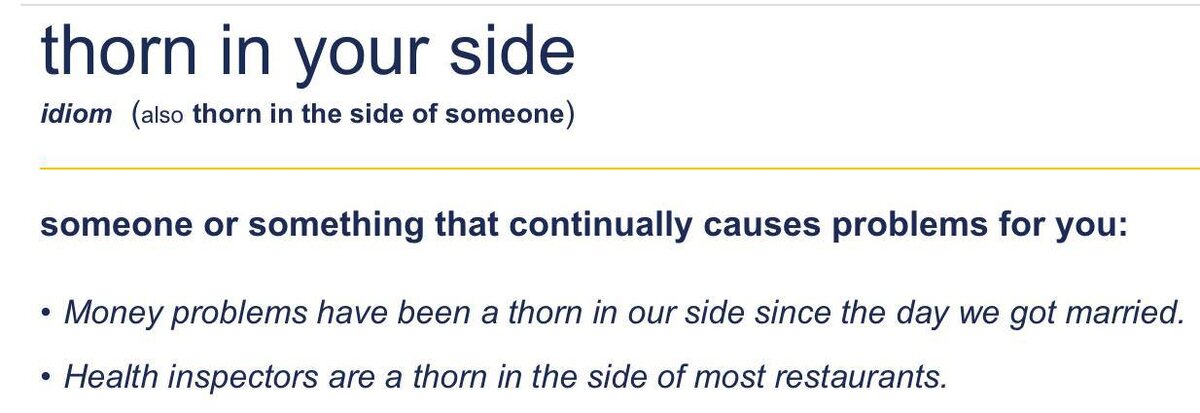 thorn in your side

idiom (also thorn in the side of someone)

someone or something that continually causes problems for you:

• Money problems have been a thorn in our side since the day we got married.

• Health inspectors are a thorn in the side of most restaurants.